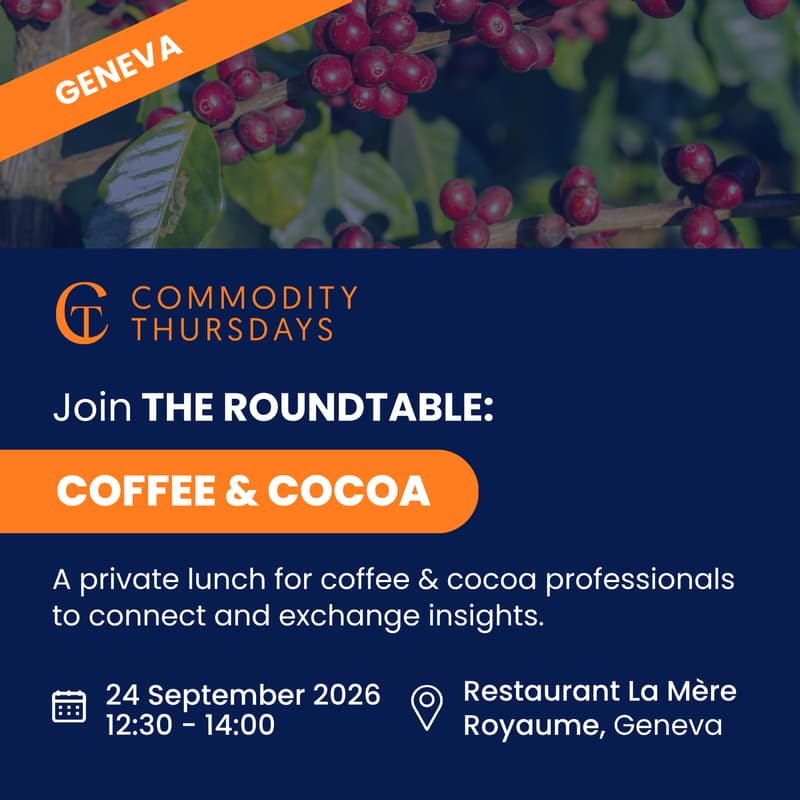 GENEVA

CT COMMODITY THURSDAYS

Join THE ROUNDTABLE:

COFFEE & COCOA

A private lunch for coffee & cocoa professionals to connect and exchange insights.

24 September 2026
12:30 - 14:00

Restaurant La Mère Royaume, Geneva